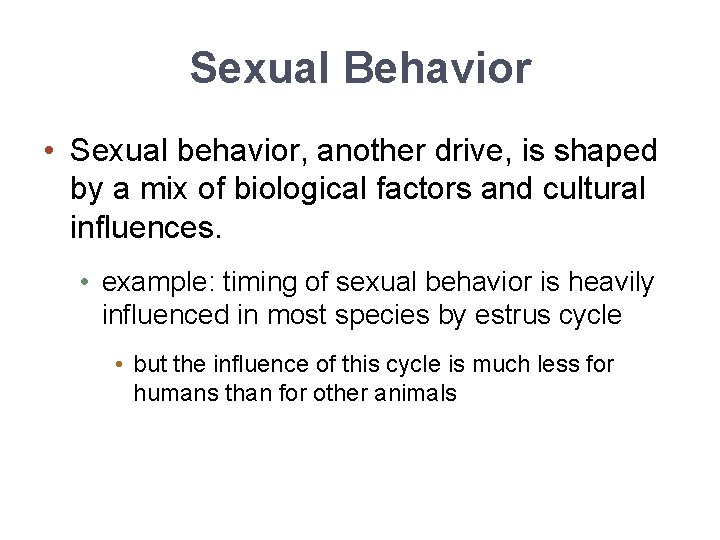 Sexual Behavior

• Sexual behavior, another drive, is shaped by a mix of biological factors and cultural influences.

• example: timing of sexual behavior is heavily influenced in most species by estrus cycle

• but the influence of this cycle is much less for humans than for other animals